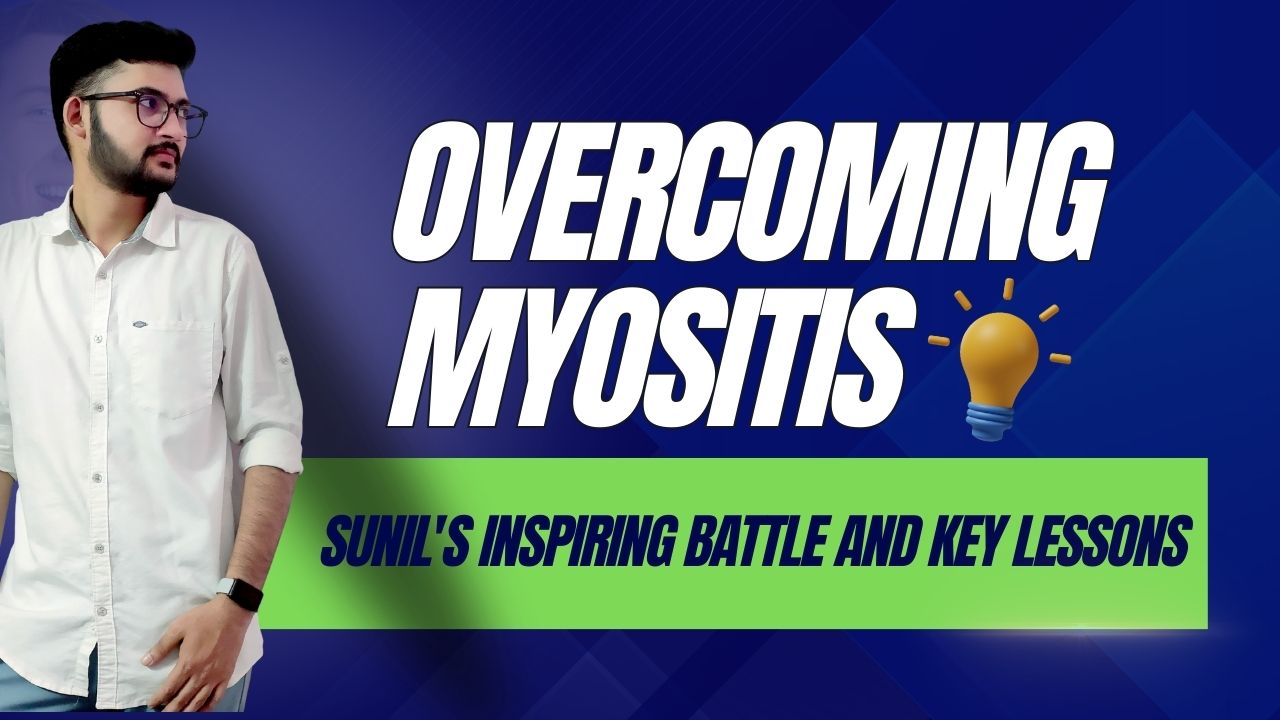 OVERCOMING MYOSITIS

SUNIL'S INSPIRING BATTLE AND KEY LESSONS